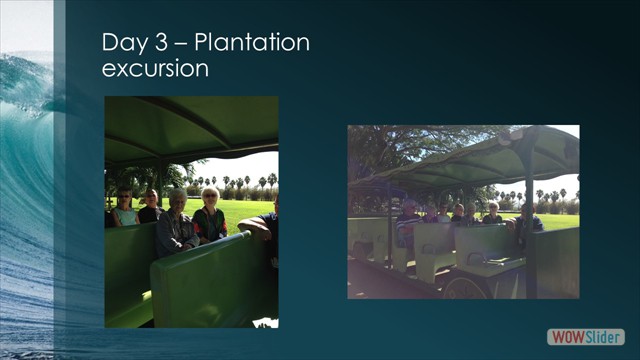 Day 3 – Plantation excursion

WOWSlider